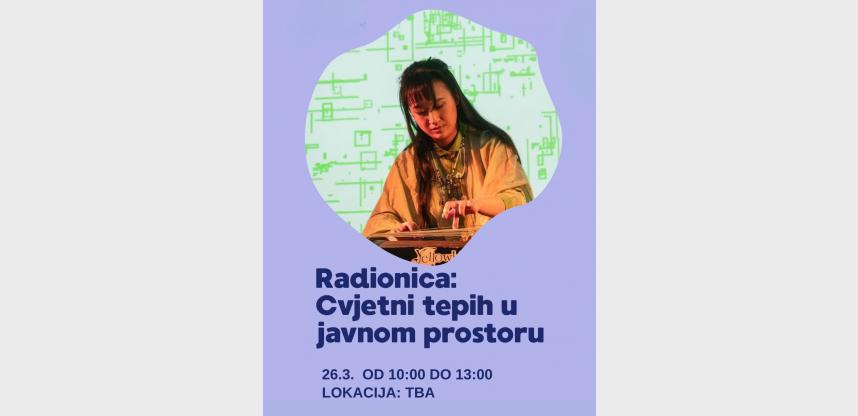 Radionica: Cvjetni tepih u javnom prostoru

26.3. OD 10:00 DO 13:00
LOKACIJA: TBA